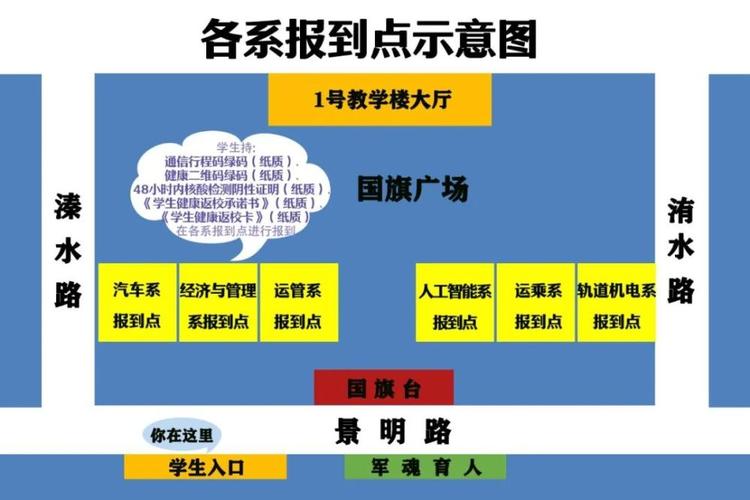 各系报到点示意图

1号教学楼大厅

学生持:
通信行程码绿码（纸质）、
健康二维码绿码（纸质）、
48小时内核酸检测阴性证明（纸质）、
《学生健康返校承诺书》（纸质）、
《学生健康返校卡》（纸质）
在各系报到点进行报到

国旗广场

溱水路

洧水路

汽车系报到点

经济与管理系报到点

运管系报到点

人工智能系报到点

运乘系报到点

轨道机电系报到点

国旗台

景明路

你在这里

学生入口

军魂育人